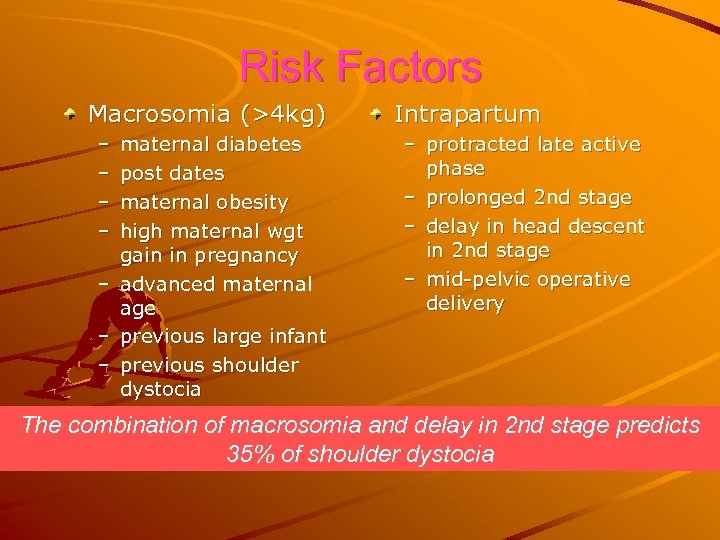 Risk Factors

Macrosomia (>4kg)
– maternal diabetes
– post dates
– maternal obesity
– high maternal wgt gain in pregnancy
– advanced maternal age
– previous large infant
– previous shoulder dystocia

Intrapartum
– protracted late active phase
– prolonged 2nd stage
– delay in head descent in 2nd stage
– mid-pelvic operative delivery

The combination of macrosomia and delay in 2nd stage predicts 35% of shoulder dystocia